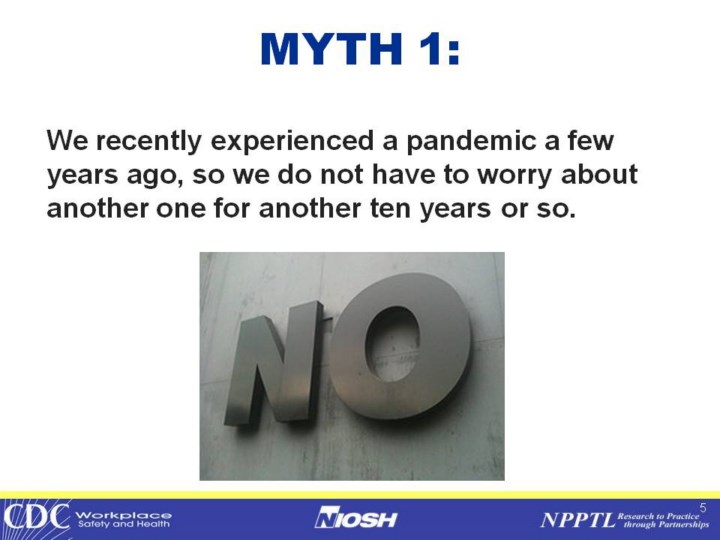 MYTH 1:

We recently experienced a pandemic a few years ago, so we do not have to worry about another one for another ten years or so.

NO

CDC Workplace Safety and Health

NIOSH

NPPTL Research to Practice through Partnerships

5